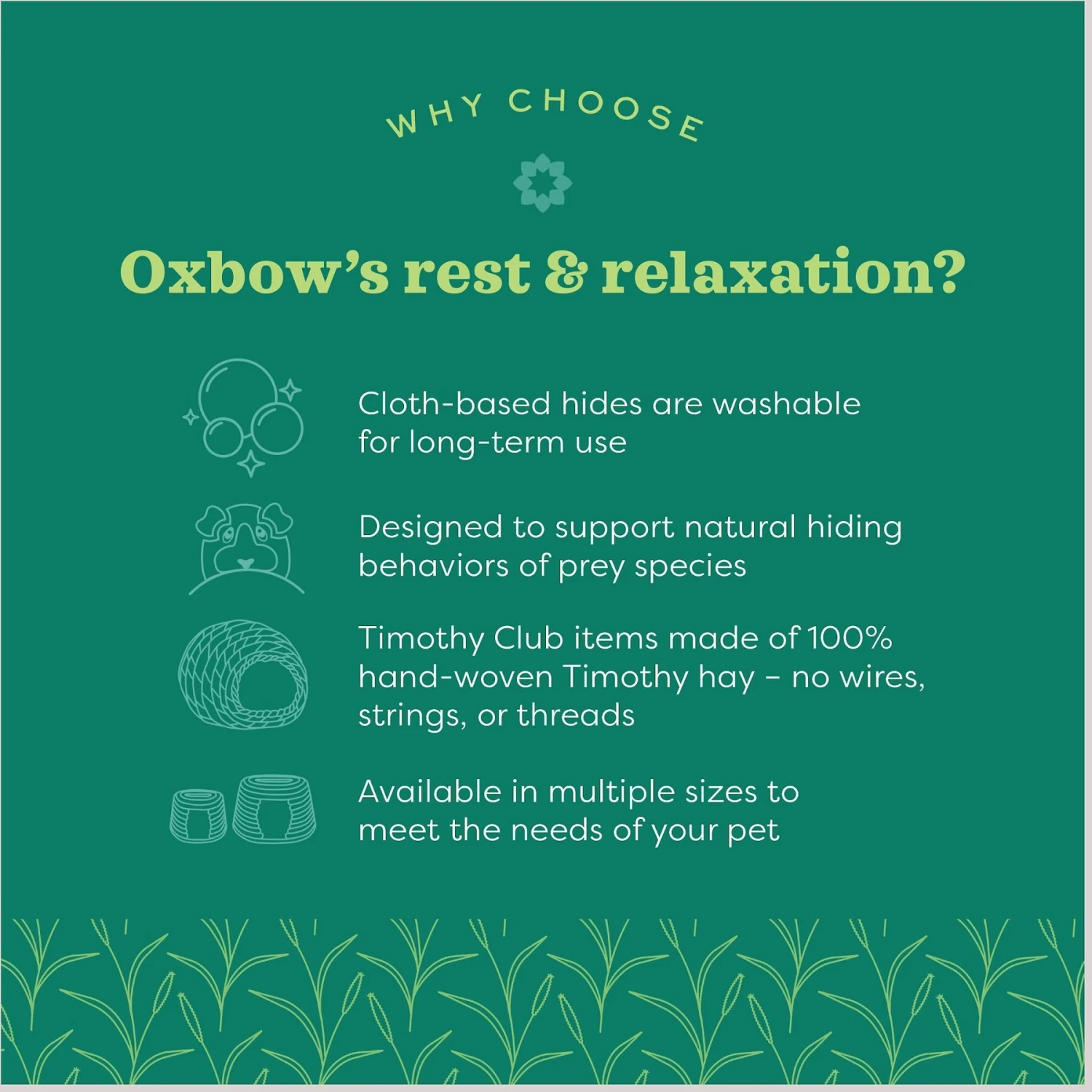 WHY CHOOSE

Oxbow's rest & relaxation?

Cloth-based hides are washable for long-term use

Designed to support natural hiding behaviors of prey species

Timothy Club items made of 100% hand-woven Timothy hay – no wires, strings, or threads

Available in multiple sizes to meet the needs of your pet